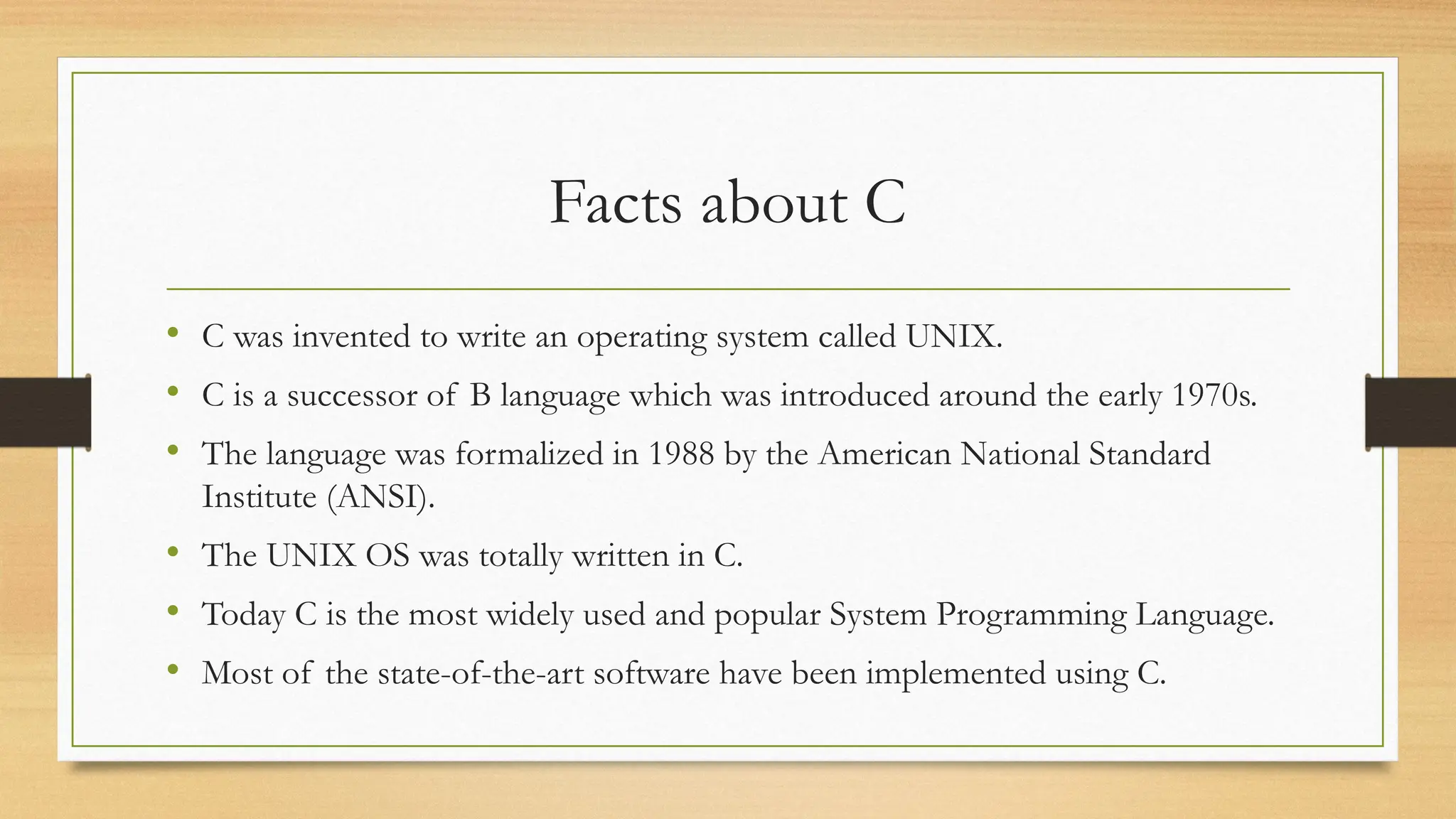 Facts about C

• C was invented to write an operating system called UNIX.
• C is a successor of B language which was introduced around the early 1970s.
• The language was formalized in 1988 by the American National Standard Institute (ANSI).
• The UNIX OS was totally written in C.
• Today C is the most widely used and popular System Programming Language.
• Most of the state-of-the-art software have been implemented using C.